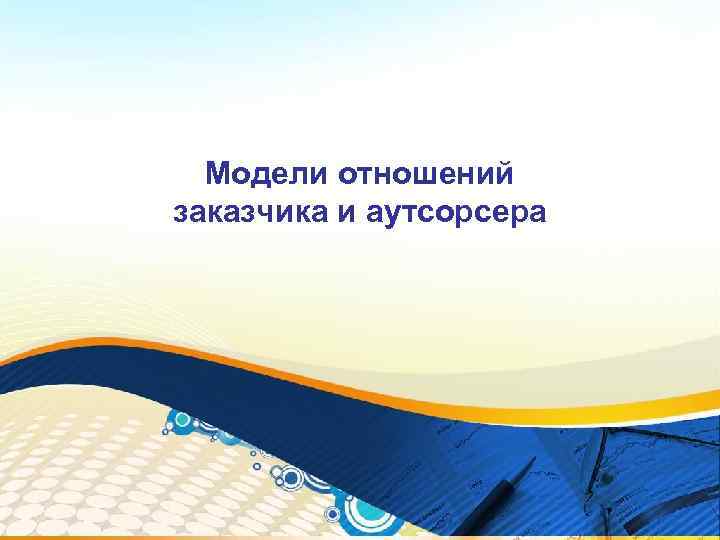 Модели отношений заказчика и аутсорсера